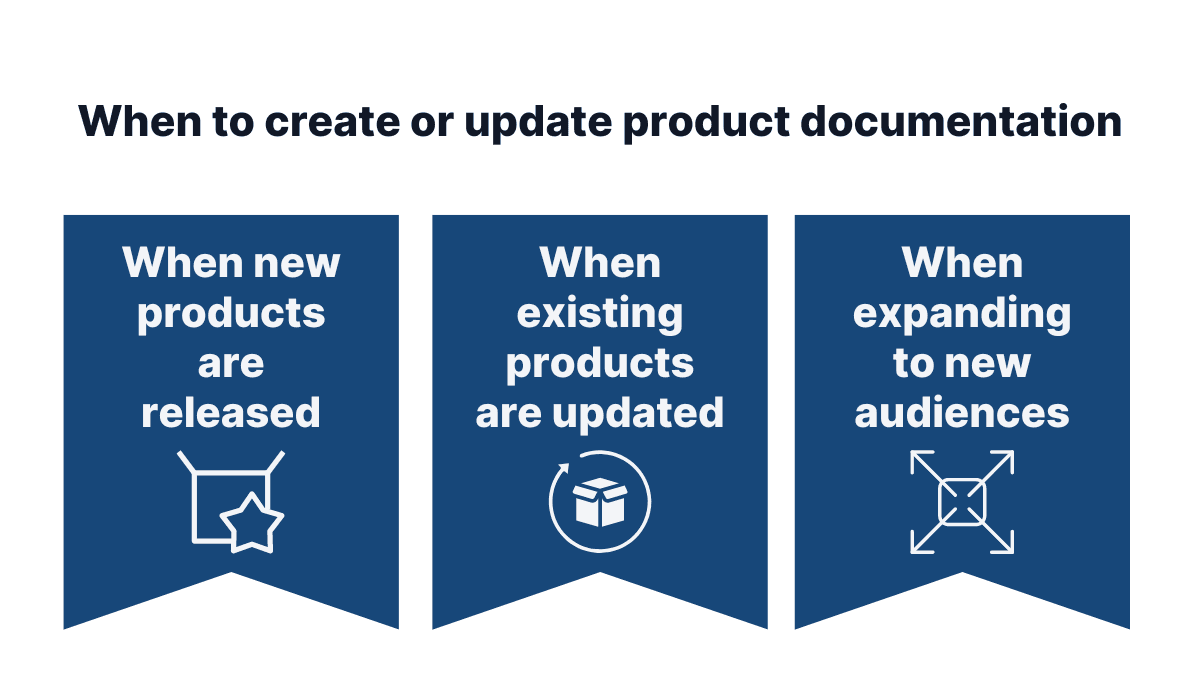 When to create or update product documentation

When new products are released

When existing products are updated

When expanding to new audiences